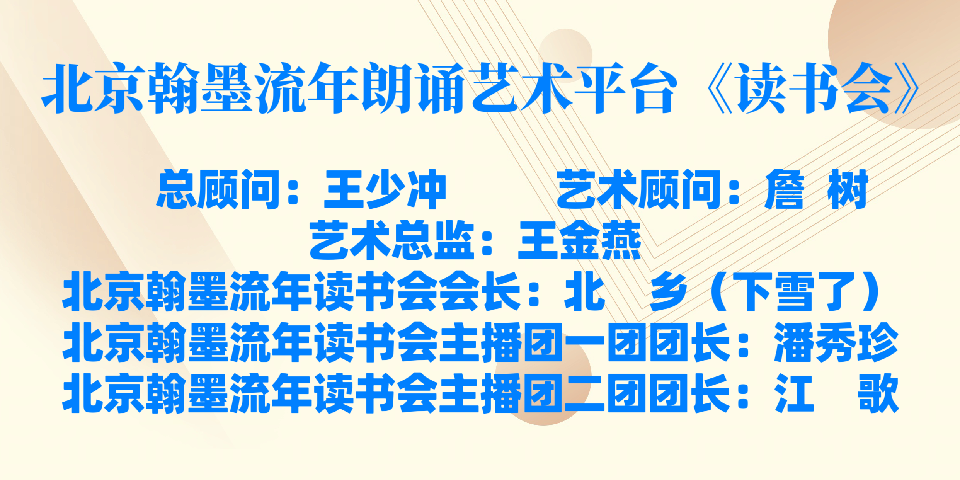 北京翰墨流年朗诵艺术平台《读书会》

总顾问：王少冲　　艺术顾问：詹 树

艺术总监：王金燕

北京翰墨流年读书会会长：北 乡（下雪了）

北京翰墨流年读书会主播团一团团长：潘秀珍

北京翰墨流年读书会主播团二团团长：江 歌